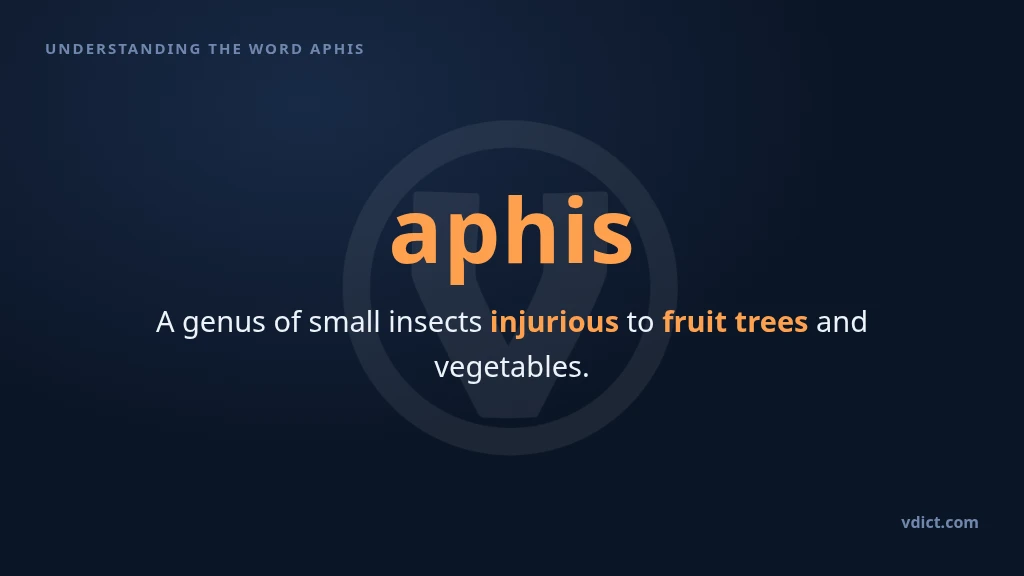 UNDERSTANDING THE WORD APHIS

aphis

A genus of small insects injurious to fruit trees and vegetables.

vdict.com